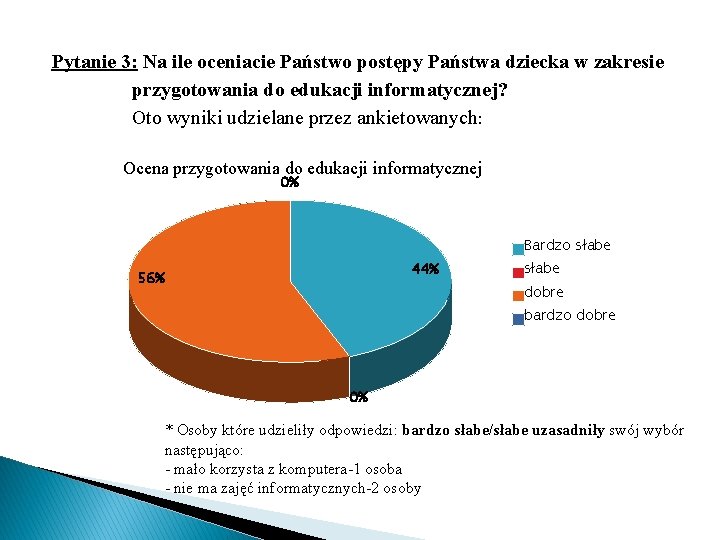 Pytanie 3: Na ile oceniacie Państwo postępy Państwa dziecka w zakresie przygotowania do edukacji informatycznej?
Oto wyniki udzielane przez ankietowanych:

Ocena przygotowania do edukacji informatycznej

0%
44%
56%
0%

Bardzo słabe
słabe
dobre
bardzo dobre

* Osoby które udzieliły odpowiedzi: bardzo słabe/słabe uzasadniły swój wybór następująco:
- mało korzysta z komputera-1 osoba
- nie ma zajęć informatycznych-2 osoby